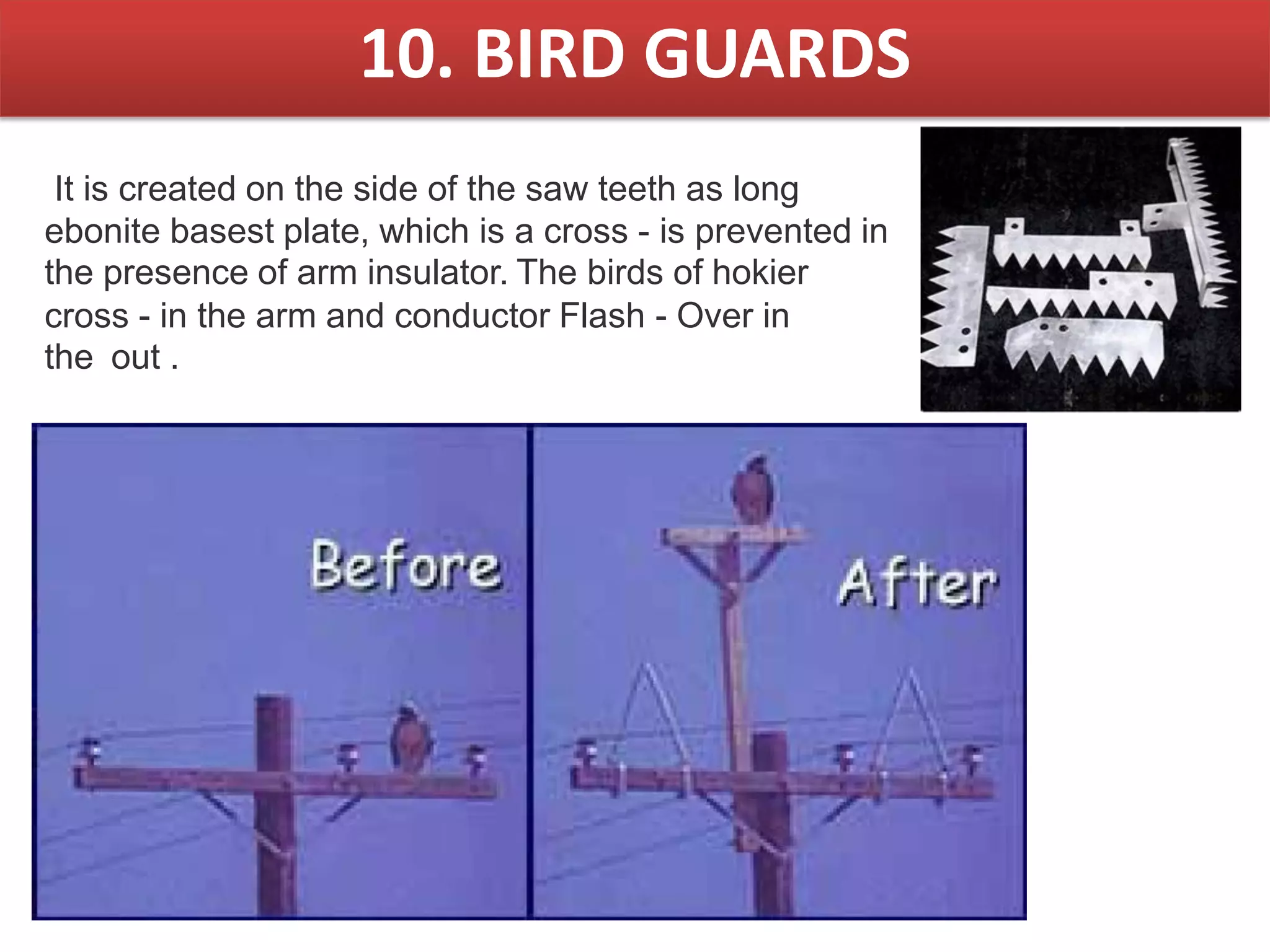 10. BIRD GUARDS

It is created on the side of the saw teeth as long ebonite basest plate, which is a cross - is prevented in the presence of arm insulator. The birds of hokier cross - in the arm and conductor Flash - Over in the out .

Before

After